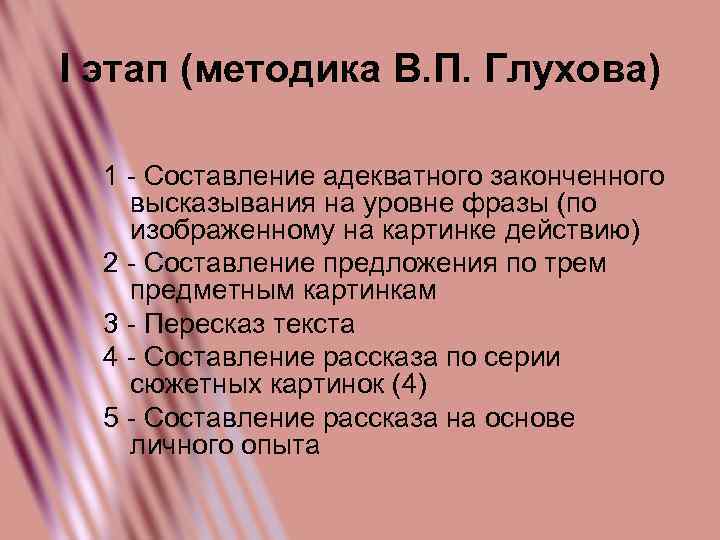 I этап (методика В.П. Глухова)

1 - Составление адекватного законченного высказывания на уровне фразы (по изображенному на картинке действию)

2 - Составление предложения по трем предметным картинкам

3 - Пересказ текста

4 - Составление рассказа по серии сюжетных картинок (4)

5 - Составление рассказа на основе личного опыта